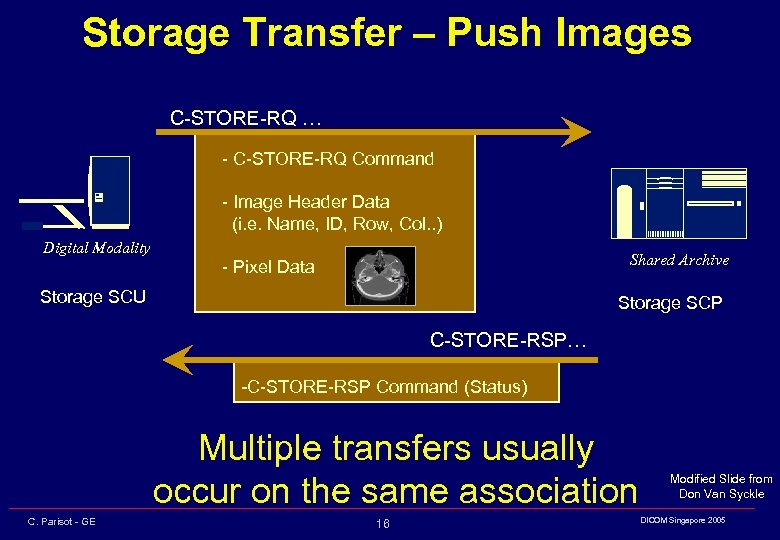 Storage Transfer – Push Images

C-STORE-RQ …

- C-STORE-RQ Command

- Image Header Data
(i.e. Name, ID, Row, Col..)

- Pixel Data

Digital Modality

Storage SCU

Shared Archive

Storage SCP

C-STORE-RSP…

-C-STORE-RSP Command (Status)

Multiple transfers usually occur on the same association

Modified Slide from Don Van Syckle

C. Parisot - GE

16

DICOM Singapore 2005